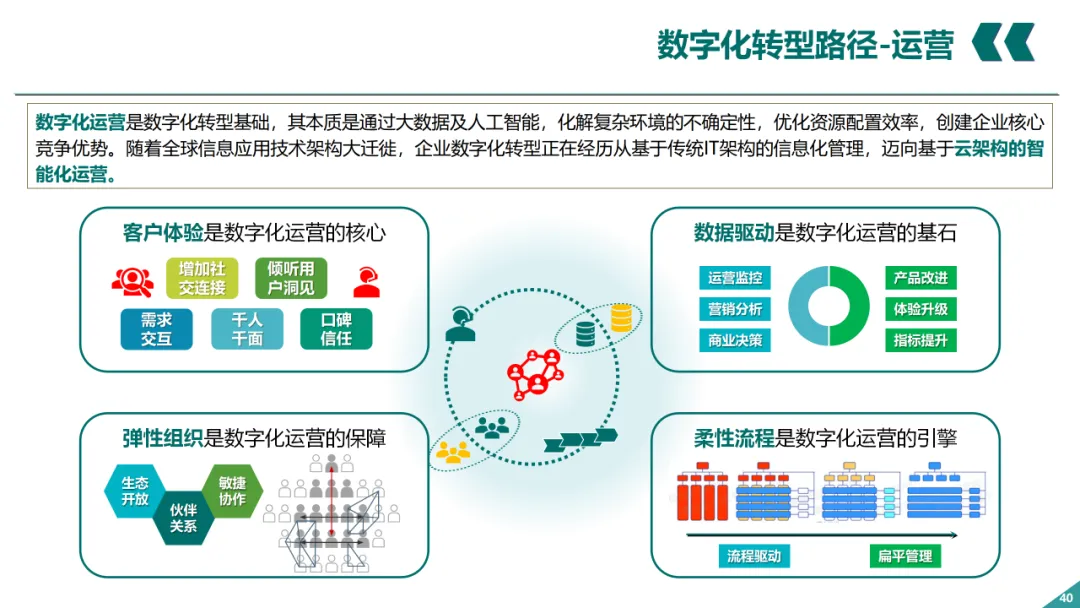 数字化转型路径-运营

数字化运营是数字化转型基础，其本质是通过大数据及人工智能，化解复杂环境的不确定性，优化资源配置效率，创建企业核心竞争优势。随着全球信息应用技术架构大迁徙，企业数字化转型正在经历从基于传统IT架构的信息化管理，迈向基于云架构的智能化运营。

客户体验是数字化运营的核心

增加社交连接

倾听用户洞见

需求交互

千人千面

口碑信任

数据驱动是数字化运营的基石

运营监控

营销分析

商业决策

产品改进

体验升级

指标提升

弹性组织是数字化运营的保障

生态开放

伙伴关系

敏捷协作

柔性流程是数字化运营的引擎

流程驱动

扁平管理

40